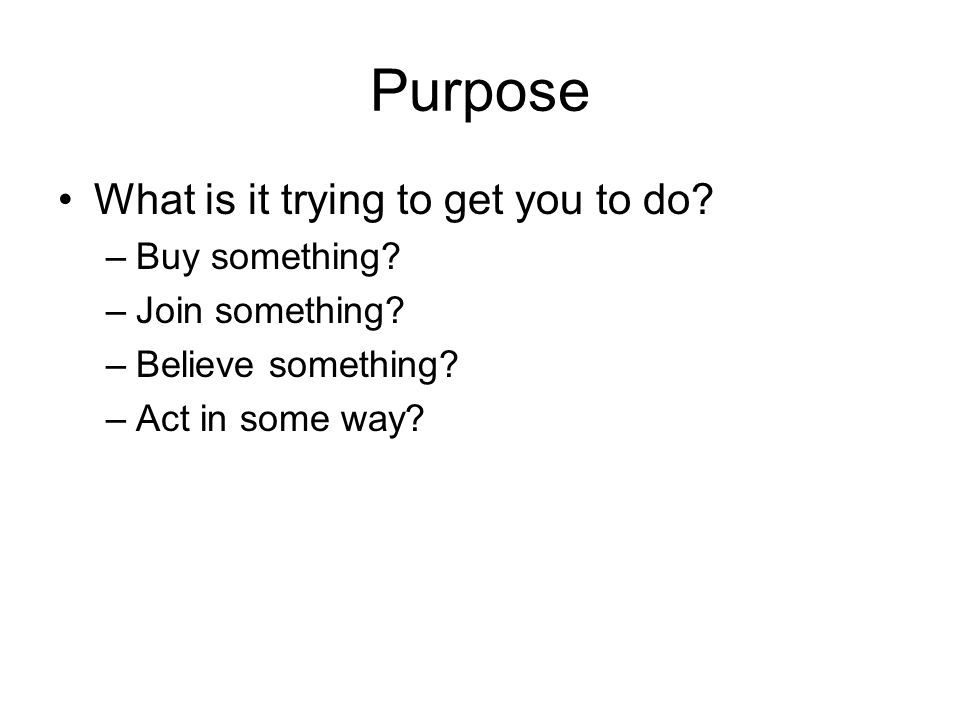 Purpose

• What is it trying to get you to do?
– Buy something?
– Join something?
– Believe something?
– Act in some way?